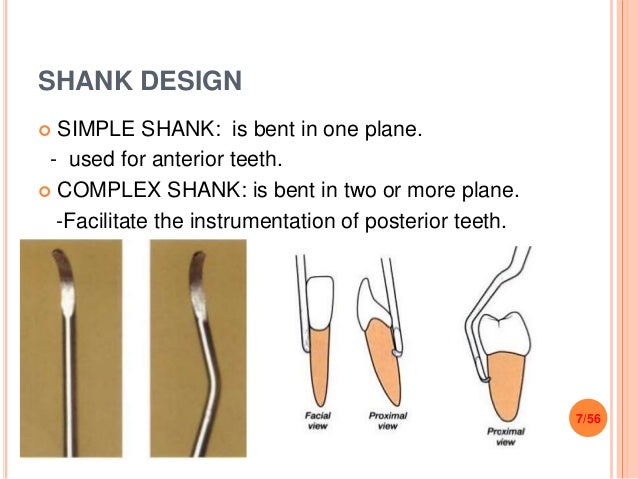 SHANK DESIGN

SIMPLE SHANK: is bent in one plane.
- used for anterior teeth.

COMPLEX SHANK: is bent in two or more plane.
-Facilitate the instrumentation of posterior teeth.

Facial view

Proximal view

Proximal view

7/56